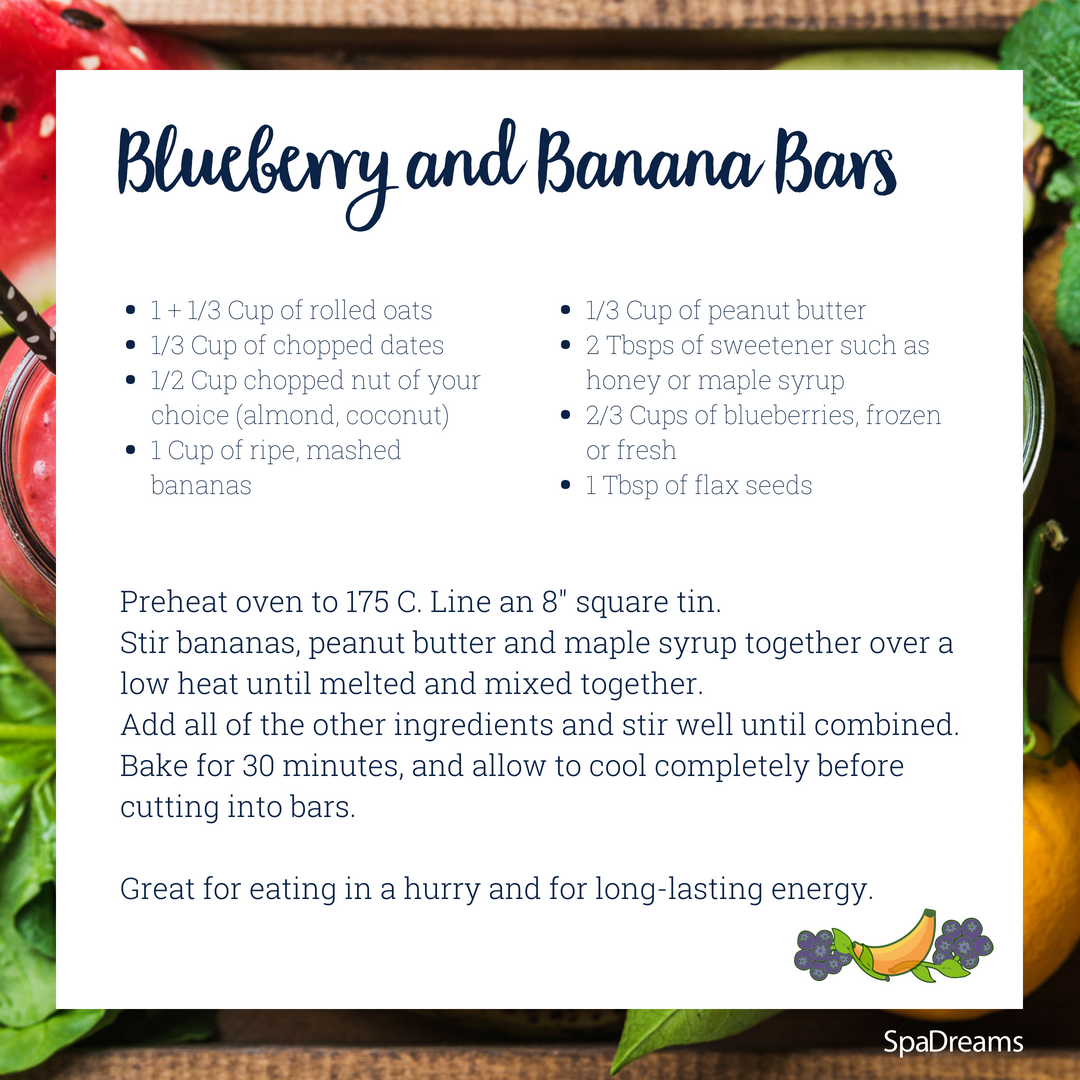 Blueberry and Banana Bars

- 1 + 1/3 Cup of rolled oats
- 1/3 Cup of chopped dates
- 1/2 Cup chopped nut of your choice (almond, coconut)
- 1 Cup of ripe, mashed bananas

- 1/3 Cup of peanut butter
- 2 Tbsps of sweetener such as honey or maple syrup
- 2/3 Cups of blueberries, frozen or fresh
- 1 Tbsp of flax seeds

Preheat oven to 175 C. Line an 8" square tin.
Stir bananas, peanut butter and maple syrup together over a low heat until melted and mixed together.
Add all of the other ingredients and stir well until combined.
Bake for 30 minutes, and allow to cool completely before cutting into bars.

Great for eating in a hurry and for long-lasting energy.

SpaDreams